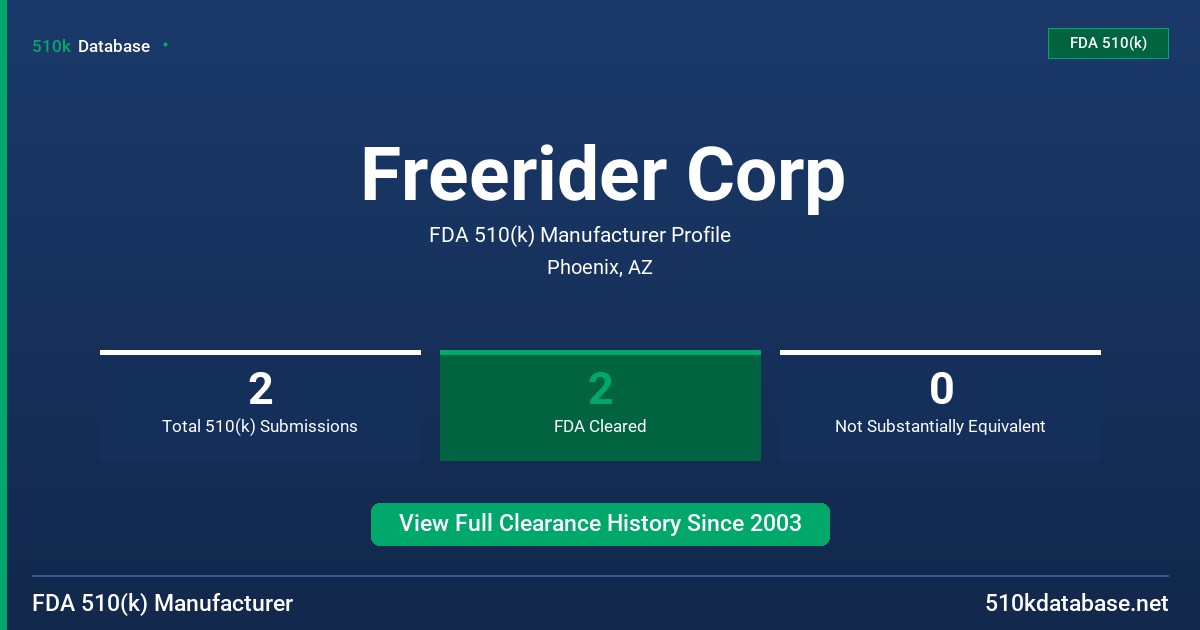 510k Database

FDA 510(k)

Freerider Corp

FDA 510(k) Manufacturer Profile

Phoenix, AZ

2
Total 510(k) Submissions

2
FDA Cleared

0
Not Substantially Equivalent

View Full Clearance History Since 2003

FDA 510(k) Manufacturer

510kdatabase.net